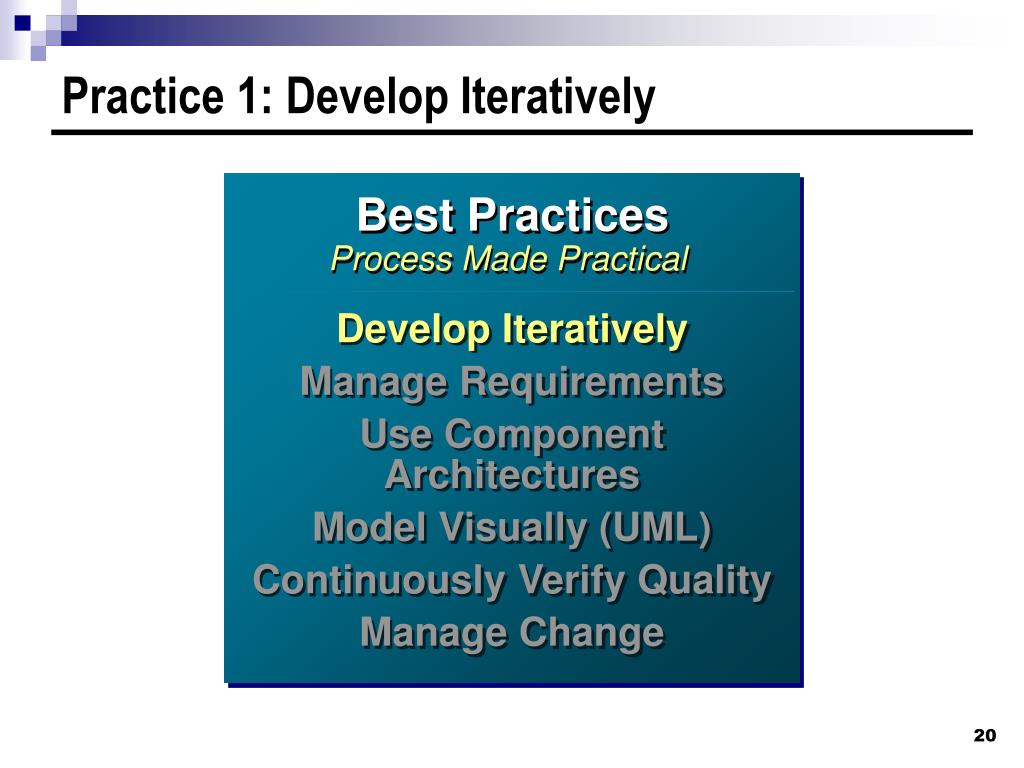 Practice 1: Develop Iteratively

Best Practices
Process Made Practical

Develop Iteratively
Manage Requirements
Use Component Architectures
Model Visually (UML)
Continuously Verify Quality
Manage Change

20